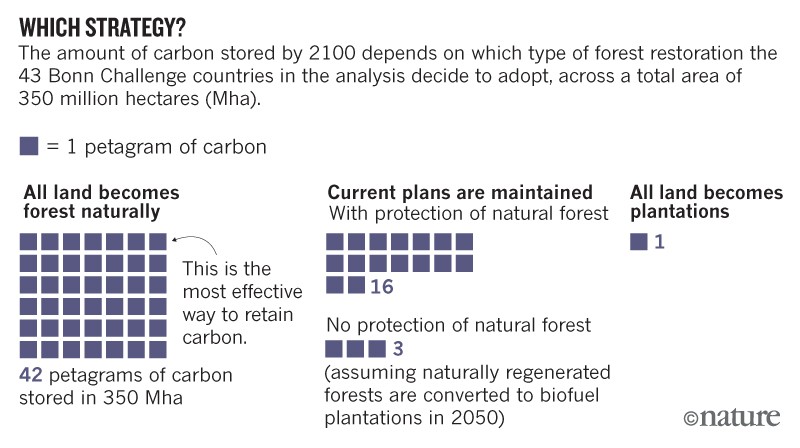 WHICH STRATEGY?
The amount of carbon stored by 2100 depends on which type of forest restoration the 43 Bonn Challenge countries in the analysis decide to adopt, across a total area of 350 million hectares (Mha).

= 1 petagram of carbon

All land becomes forest naturally

This is the most effective way to retain carbon.

42 petagrams of carbon stored in 350 Mha

Current plans are maintained
With protection of natural forest

16

No protection of natural forest

3

(assuming naturally regenerated forests are converted to biofuel plantations in 2050)

All land becomes plantations

1

©nature